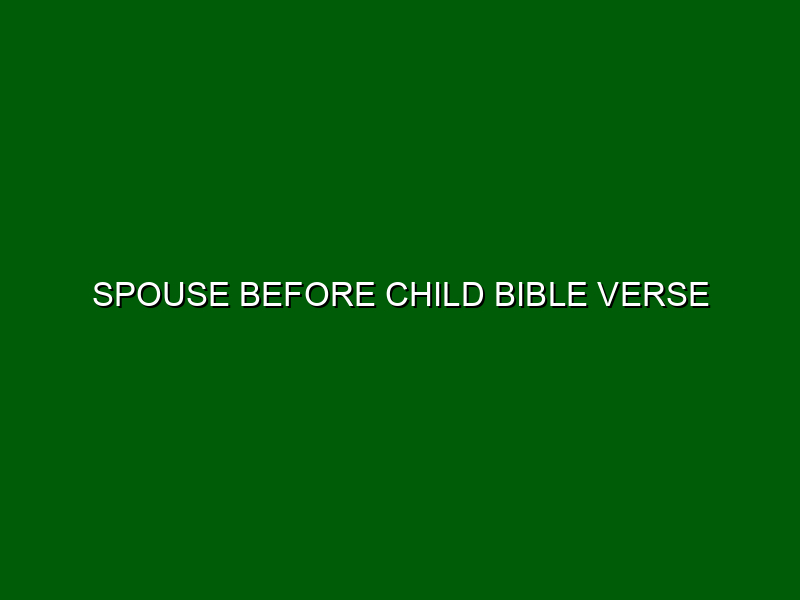 SPOUSE BEFORE CHILD BIBLE VERSE